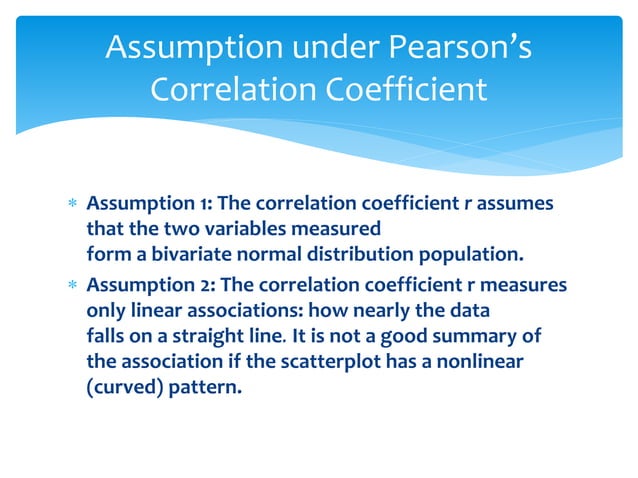 Assumption under Pearson's Correlation Coefficient

* Assumption 1: The correlation coefficient r assumes that the two variables measured form a bivariate normal distribution population.
* Assumption 2: The correlation coefficient r measures only linear associations: how nearly the data falls on a straight line. It is not a good summary of the association if the scatterplot has a nonlinear (curved) pattern.